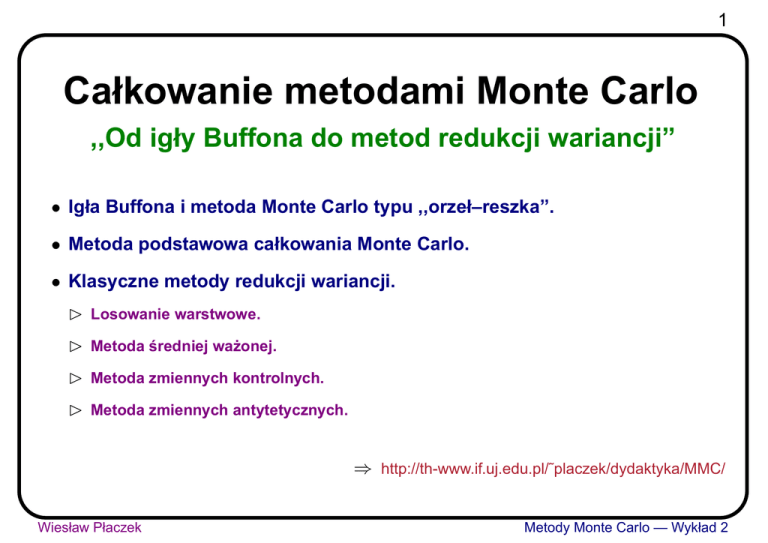 1

Całkowanie metodami Monte Carlo

„Od igły Buffona do metod redukcji wariancji”

• Igła Buffona i metoda Monte Carlo typu „orzeł–reszka”.

• Metoda podstawowa całkowania Monte Carlo.

• Klasyczne metody redukcji wariancji.

▷ Losowanie warstwowe.

▷ Metoda średniej ważonej.

▷ Metoda zmiennych kontrolnych.

▷ Metoda zmiennych antytetycznych.

⇒ http://th-www.if.uj.edu.pl/˜placzek/dydaktyka/MMC/

Wiesław Płaczek

Metody Monte Carlo — Wykład 2